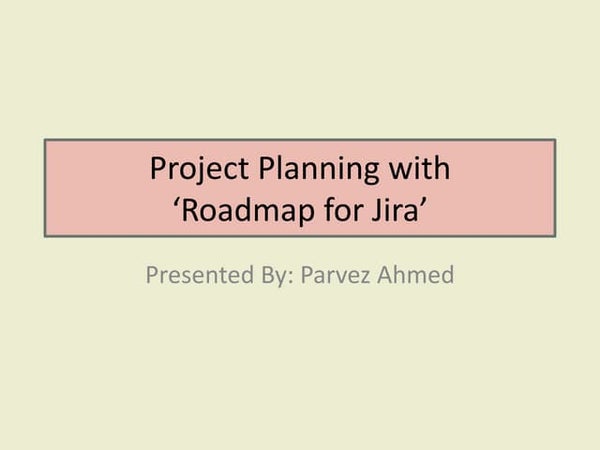 Project Planning with ‘Roadmap for Jira’

Presented By: Parvez Ahmed